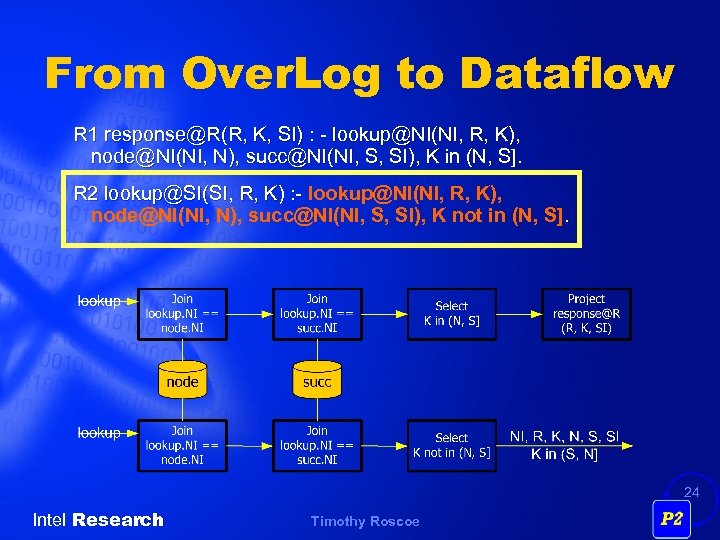 From OverLog to Dataflow

R1 response@R(R, K, SI) : - lookup@NI(NI, R, K), node@NI(NI, N), succ@NI(NI, S, SI), K in (N, S].

R2 lookup@SI(SI, R, K) :- lookup@NI(NI, R, K), node@NI(NI, N), succ@NI(NI, S, SI), K not in (N, S].

lookup

Join lookup.NI == node.NI

Join lookup.NI == succ.NI

Select K in (N, S]

Project response@R (R, K, SI)

node

succ

lookup

Join lookup.NI == node.NI

Join lookup.NI == succ.NI

Select K not in (N, S]

NI, R, K, N, S, SI K in (S, N]

24

Intel Research

Timothy Roscoe

P2